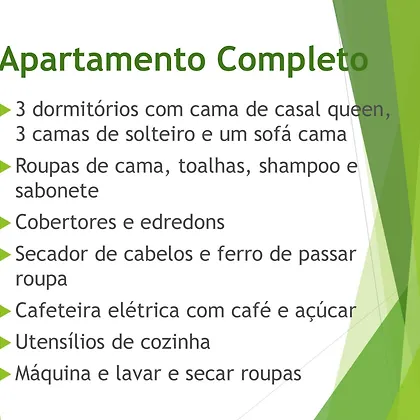 Apartamento Completo

3 dormitórios com cama de casal queen, 3 camas de solteiro e um sofá cama

Roupas de cama, toalhas, shampoo e sabonete

Cobertores e edredons

Secador de cabelos e ferro de passar roupa

Cafeteira elétrica com café e açúcar

Utensílios de cozinha

Máquina e lavar e secar roupas